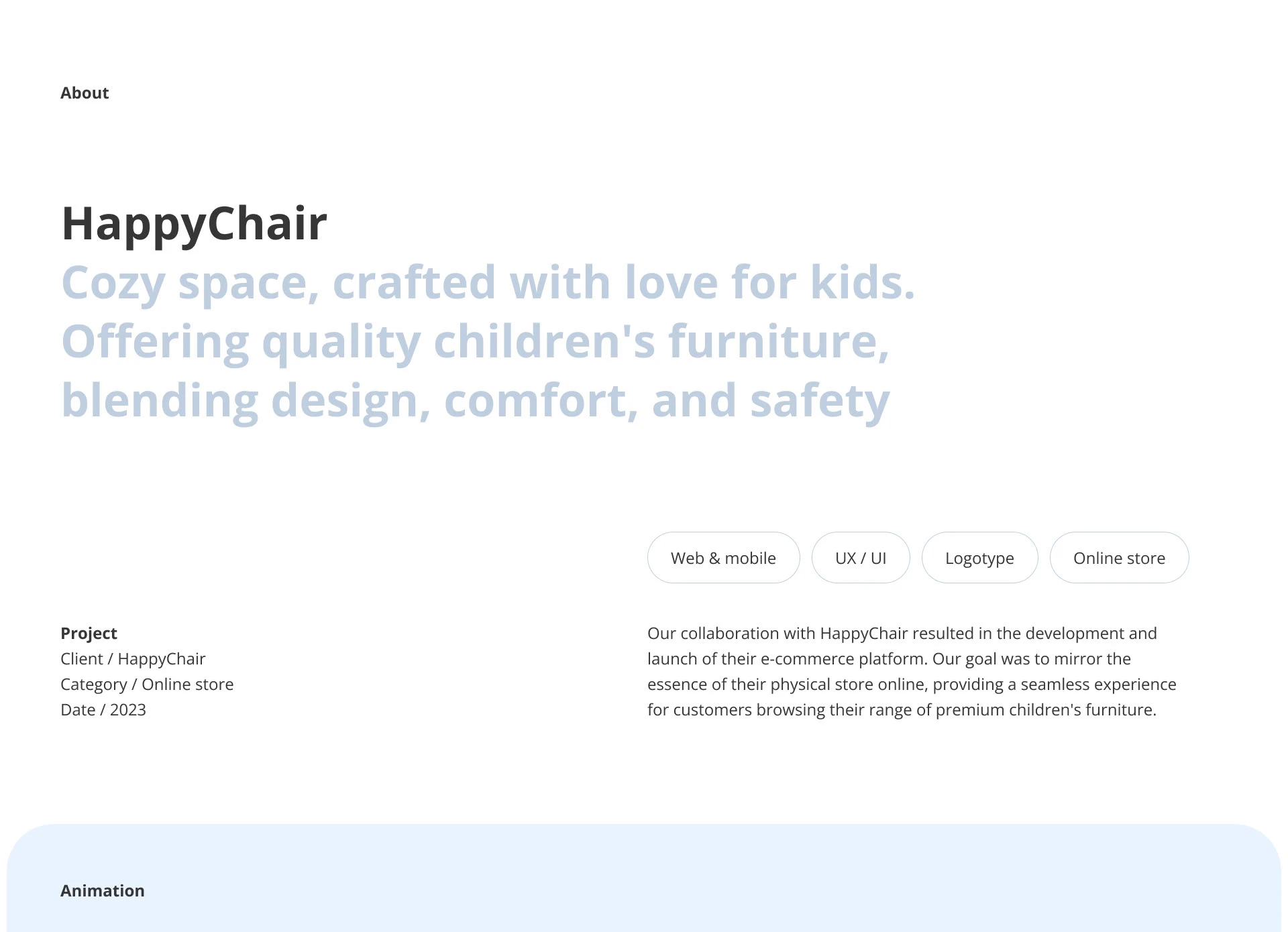 About

HappyChair
Cozy space, crafted with love for kids. Offering quality children's furniture, blending design, comfort, and safety

Web & mobile
UX / UI
Logotype
Online store

Project
Client / HappyChair
Category / Online store
Date / 2023

Our collaboration with HappyChair resulted in the development and launch of their e-commerce platform. Our goal was to mirror the essence of their physical store online, providing a seamless experience for customers browsing their range of premium children's furniture.

Animation